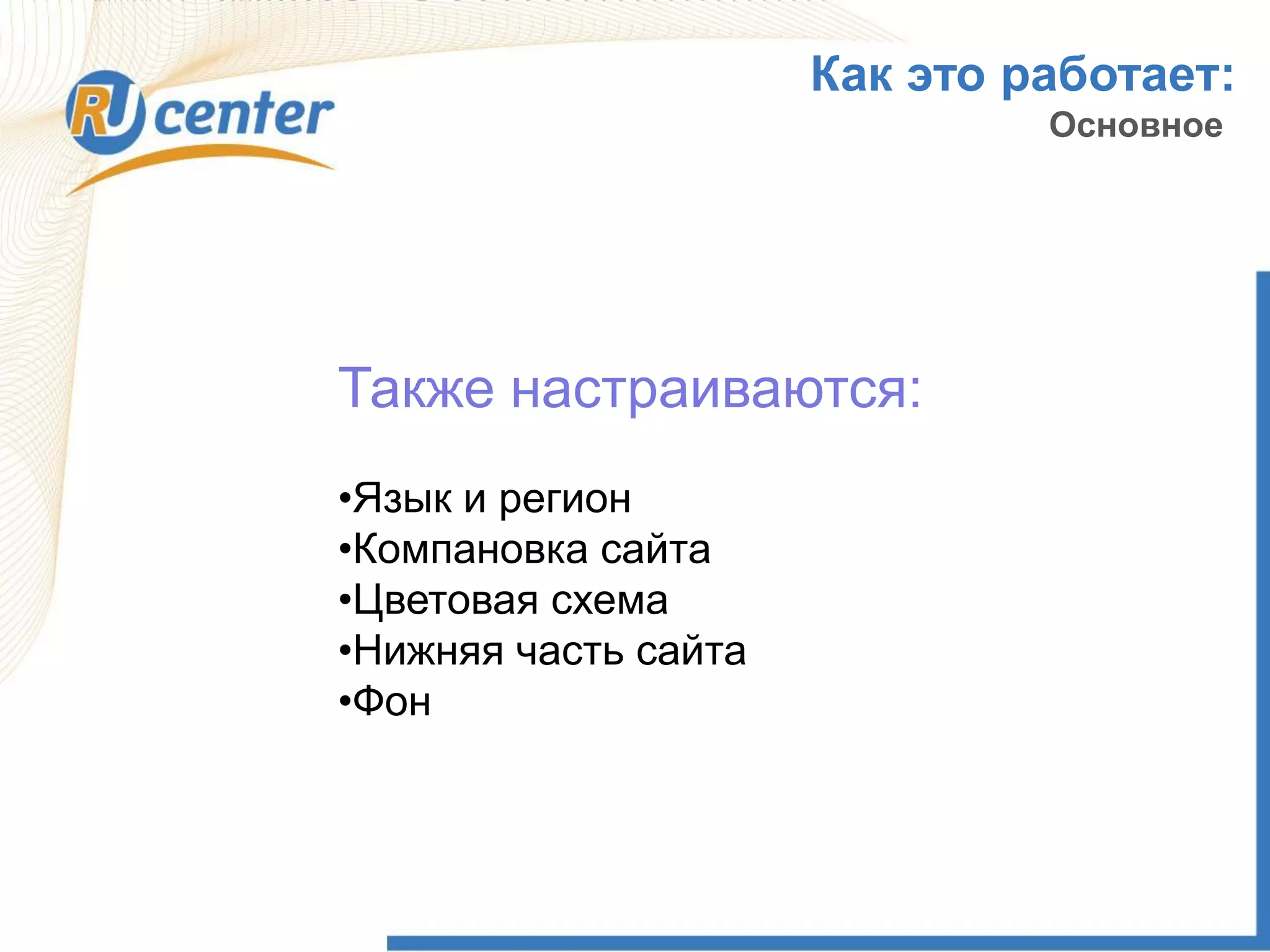 RU center

Как это работает:
Основное

Также настраиваются:

•Язык и регион
•Компановка сайта
•Цветовая схема
•Нижняя часть сайта
•Фон